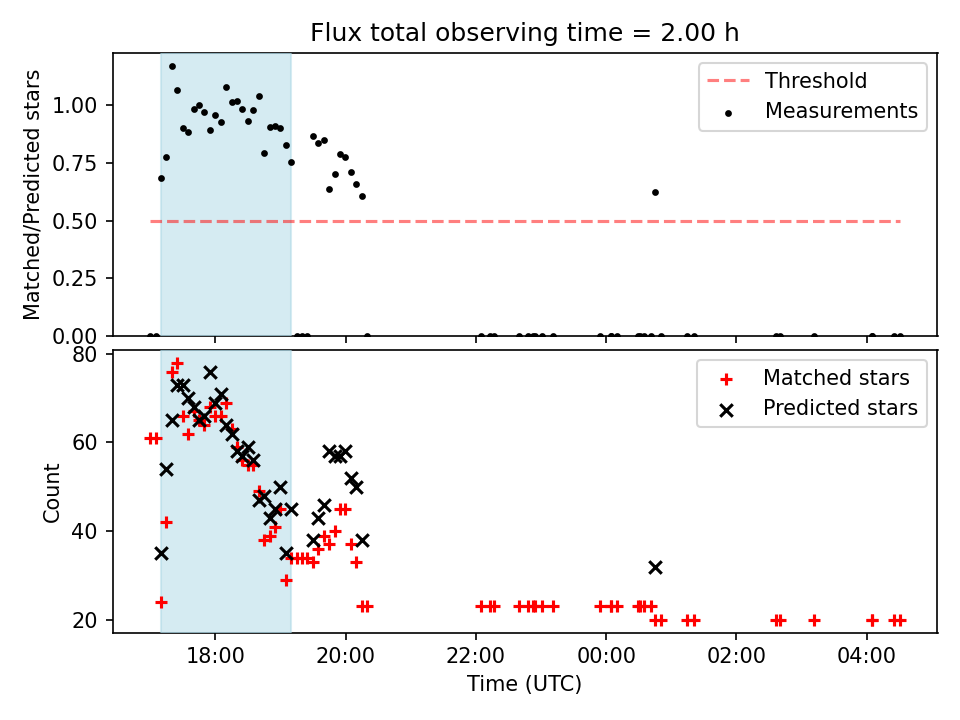 Flux total observing time = 2.00 h

Matched/Predicted stars

1.00
0.75
0.50
0.25
0.00

Threshold
Measurements

Count

80
60
40
20

Matched stars
Predicted stars

18:00
20:00
22:00
00:00
02:00
04:00

Time (UTC)